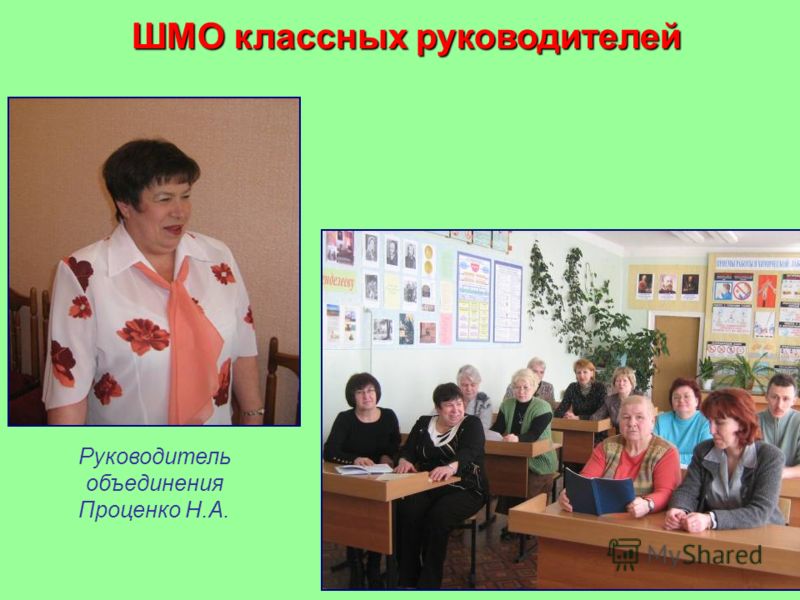 ШМО классных руководителей

Руководитель объединения Проценко Н.А.

MyShared